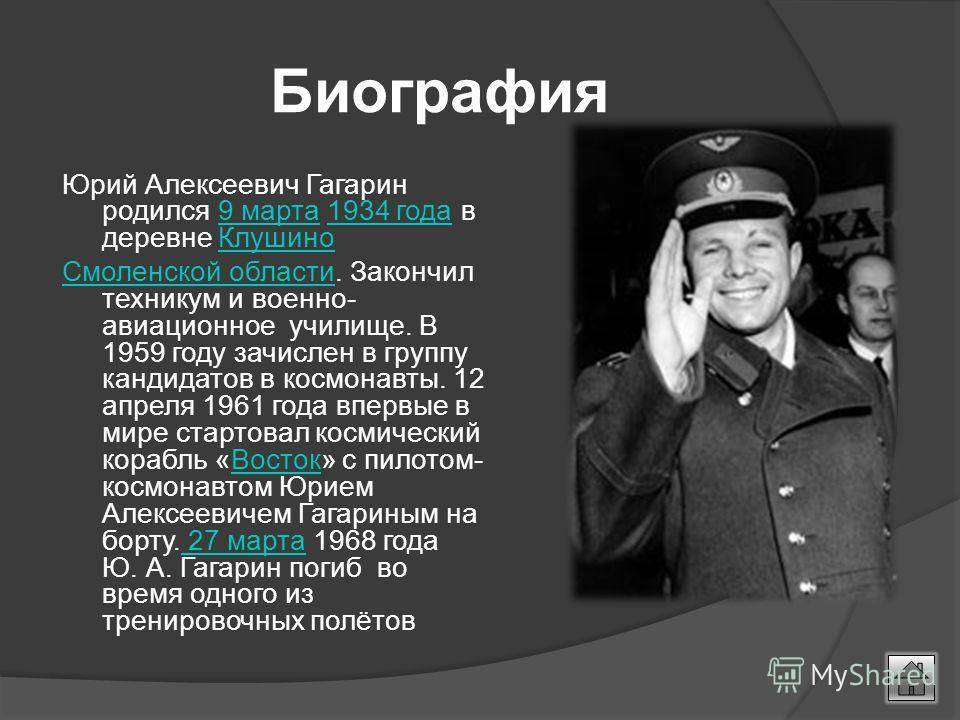 Биография

Юрий Алексеевич Гагарин родился 9 марта 1934 года в деревне Клушино

Смоленской области. Закончил техникум и военно-авиационное училище. В 1959 году зачислен в группу кандидатов в космонавты. 12 апреля 1961 года впервые в мире стартовал космический корабль «Восток» с пилотом-космонавтом Юрием Алексеевичем Гагариным на борту. 27 марта 1968 года Ю. А. Гагарин погиб во время одного из тренировочных полётов

MyShared